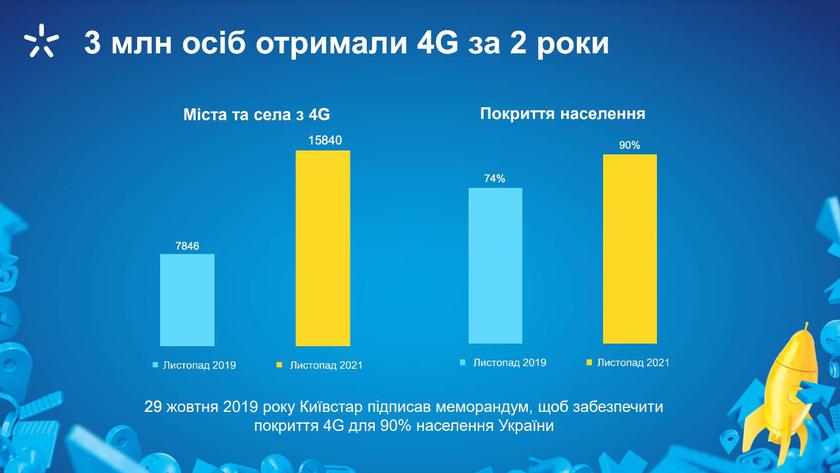 3 млн осіб отримали 4G за 2 роки

Міста та села з 4G

7846

15840

Листопад 2019 Листопад 2021

Покриття населення

74%

90%

Листопад 2019 Листопад 2021

29 жовтня 2019 року Київстар підписав меморандум, щоб забезпечити покриття 4G для 90% населення України